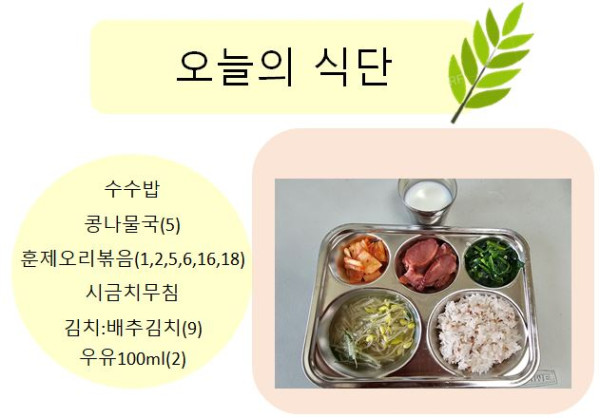 오늘의 식단

수수밥
콩나물국(5)
훈제오리볶음(1,2,5,6,16,18)
시금치무침
김치:배추김치(9)
우유100ml(2)